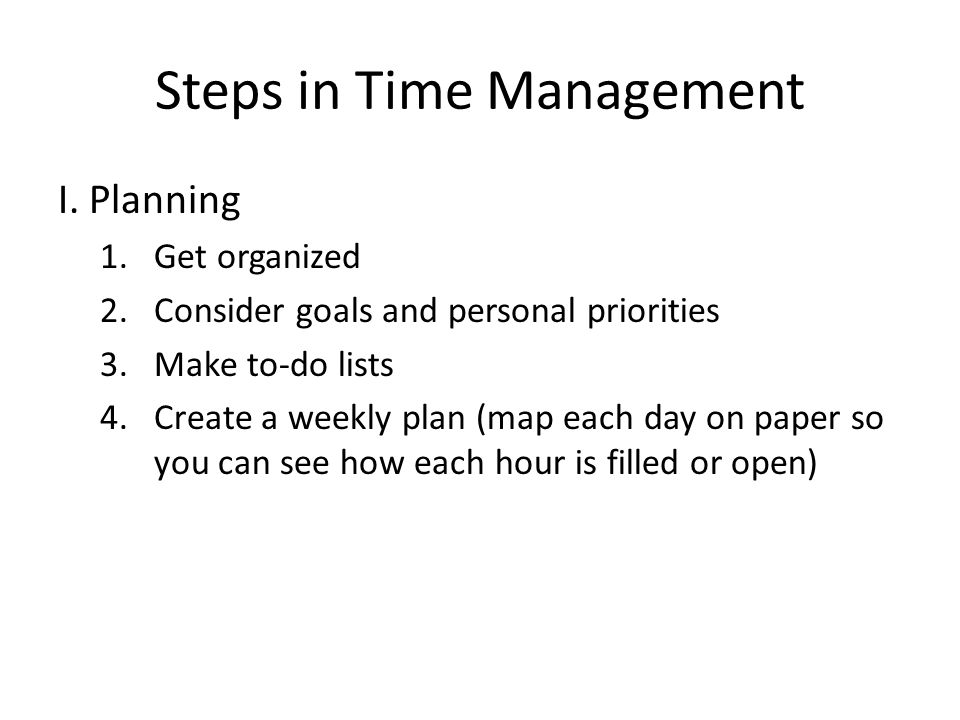 Steps in Time Management

I. Planning

1. Get organized
2. Consider goals and personal priorities
3. Make to-do lists
4. Create a weekly plan (map each day on paper so you can see how each hour is filled or open)